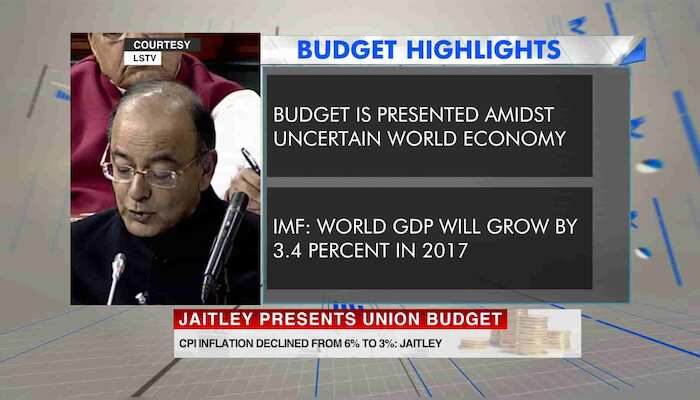 COURTESY
LSTV

BUDGET HIGHLIGHTS

BUDGET IS PRESENTED AMIDST UNCERTAIN WORLD ECONOMY

IMF: WORLD GDP WILL GROW BY 3.4 PERCENT IN 2017

JAITLEY PRESENTS UNION BUDGET

CPI INFLATION DECLINED FROM 6% TO 3%: JAITLEY